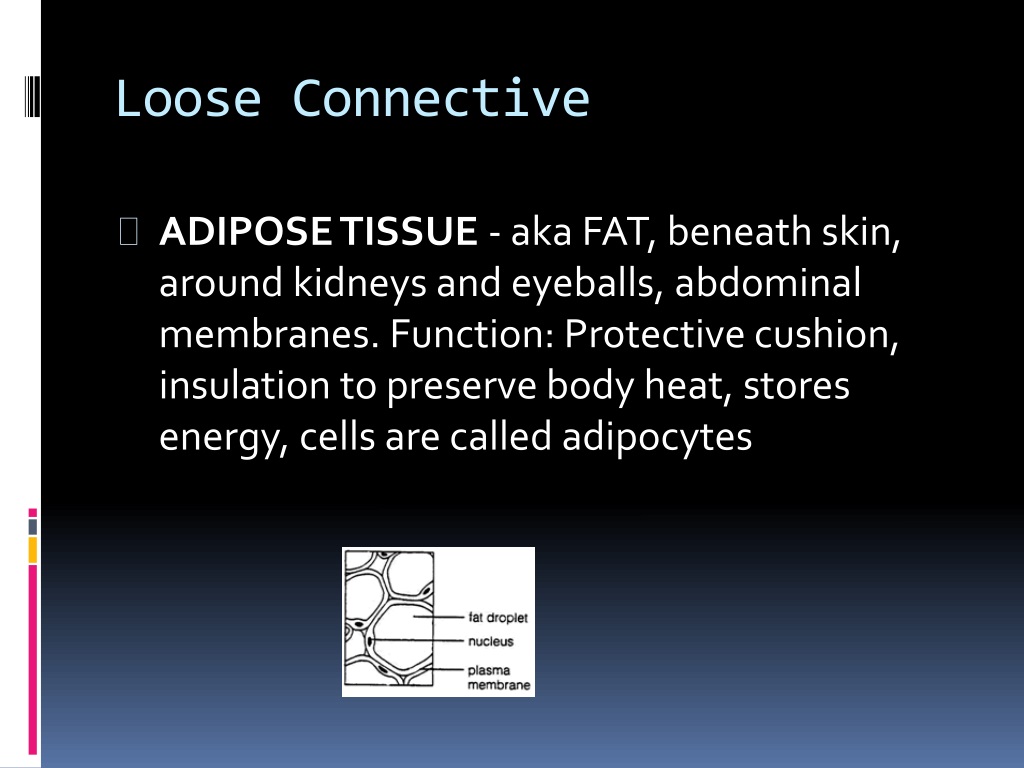 Loose Connective

ADIPOSE TISSUE - aka FAT, beneath skin, around kidneys and eyeballs, abdominal membranes. Function: Protective cushion, insulation to preserve body heat, stores energy, cells are called adipocytes

fat droplet
nucleus
plasma membrane